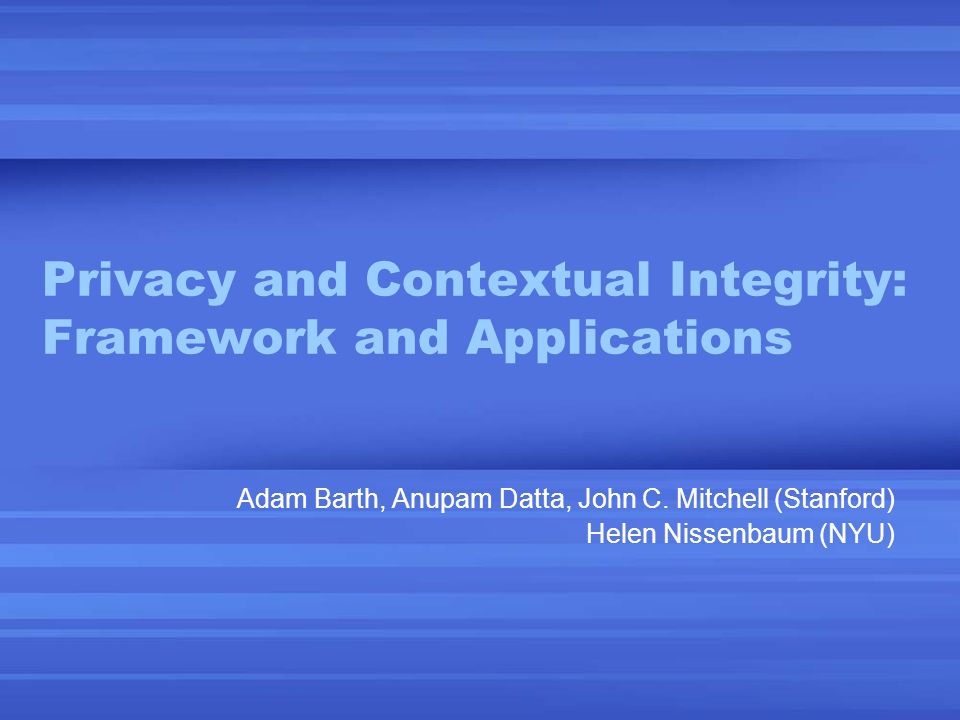 Privacy and Contextual Integrity: Framework and Applications

Adam Barth, Anupam Datta, John C. Mitchell (Stanford)
Helen Nissenbaum (NYU)